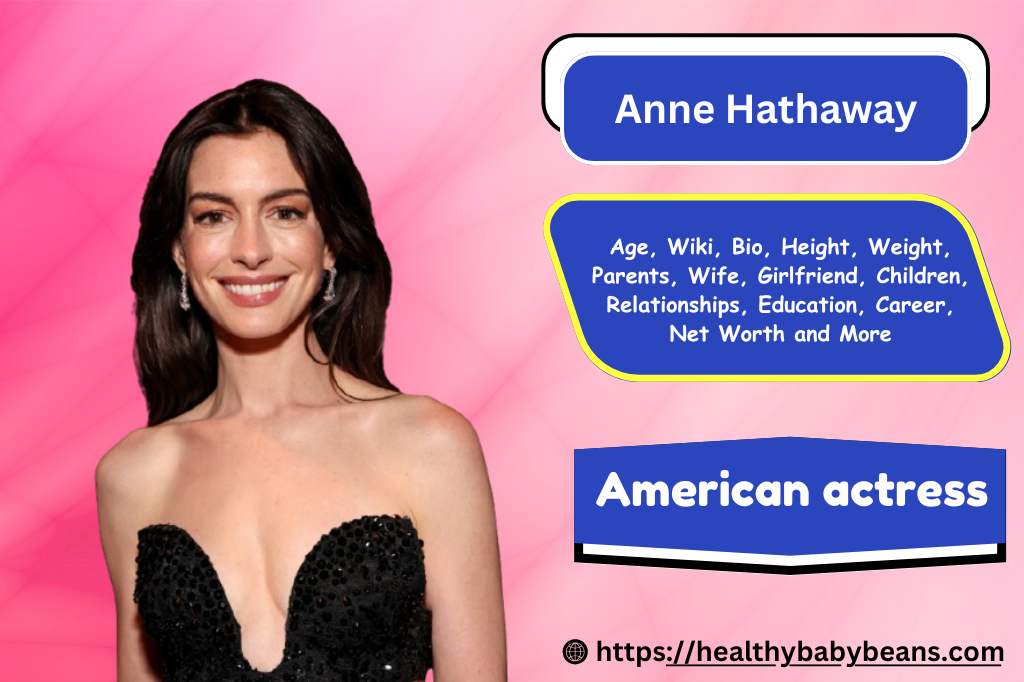 Anne Hathaway

Age, Wiki, Bio, Height, Weight, Parents, Wife, Girlfriend, Children, Relationships, Education, Career, Net Worth and More

American actress

https://healthybabybeans.com